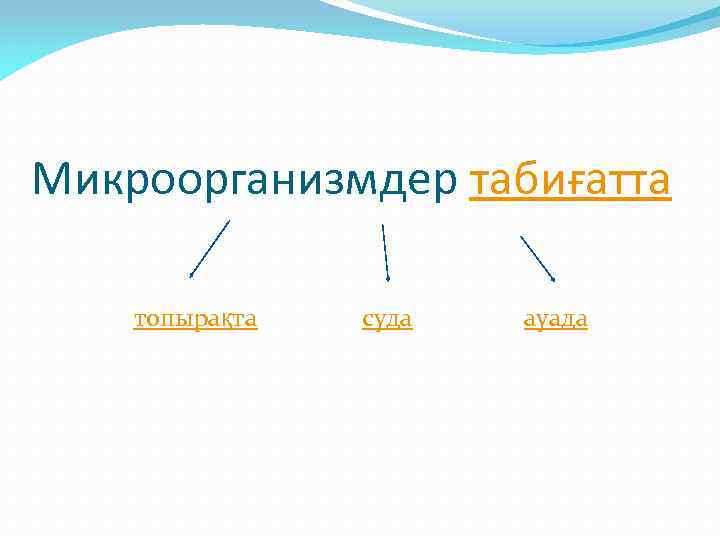 Микроорганизмдер табиғатта

топырақта

суда

ауада